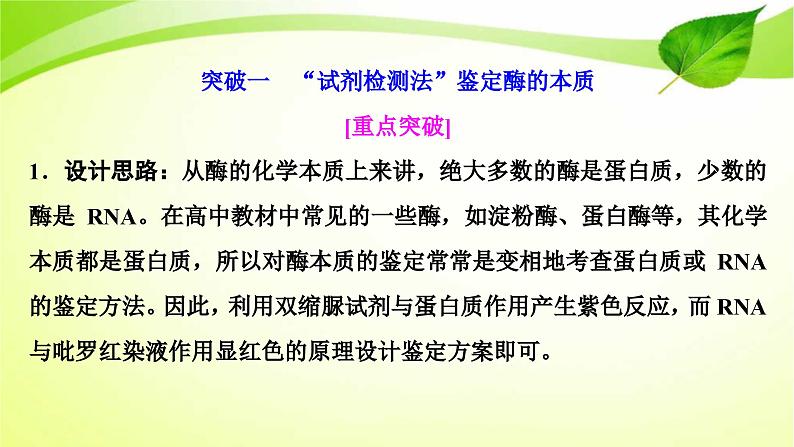 突破一　“试剂检测法”鉴定酶的本质

[重点突破]

1．设计思路：从酶的化学本质上来讲，绝大多数的酶是蛋白质，少数的酶是 RNA。在高中教材中常见的一些酶，如淀粉酶、蛋白酶等，其化学本质都是蛋白质，所以对酶本质的鉴定常常是变相地考查蛋白质或 RNA 的鉴定方法。因此，利用双缩脲试剂与蛋白质作用产生紫色反应，而 RNA 与吡罗红染液作用显红色的原理设计鉴定方案即可。